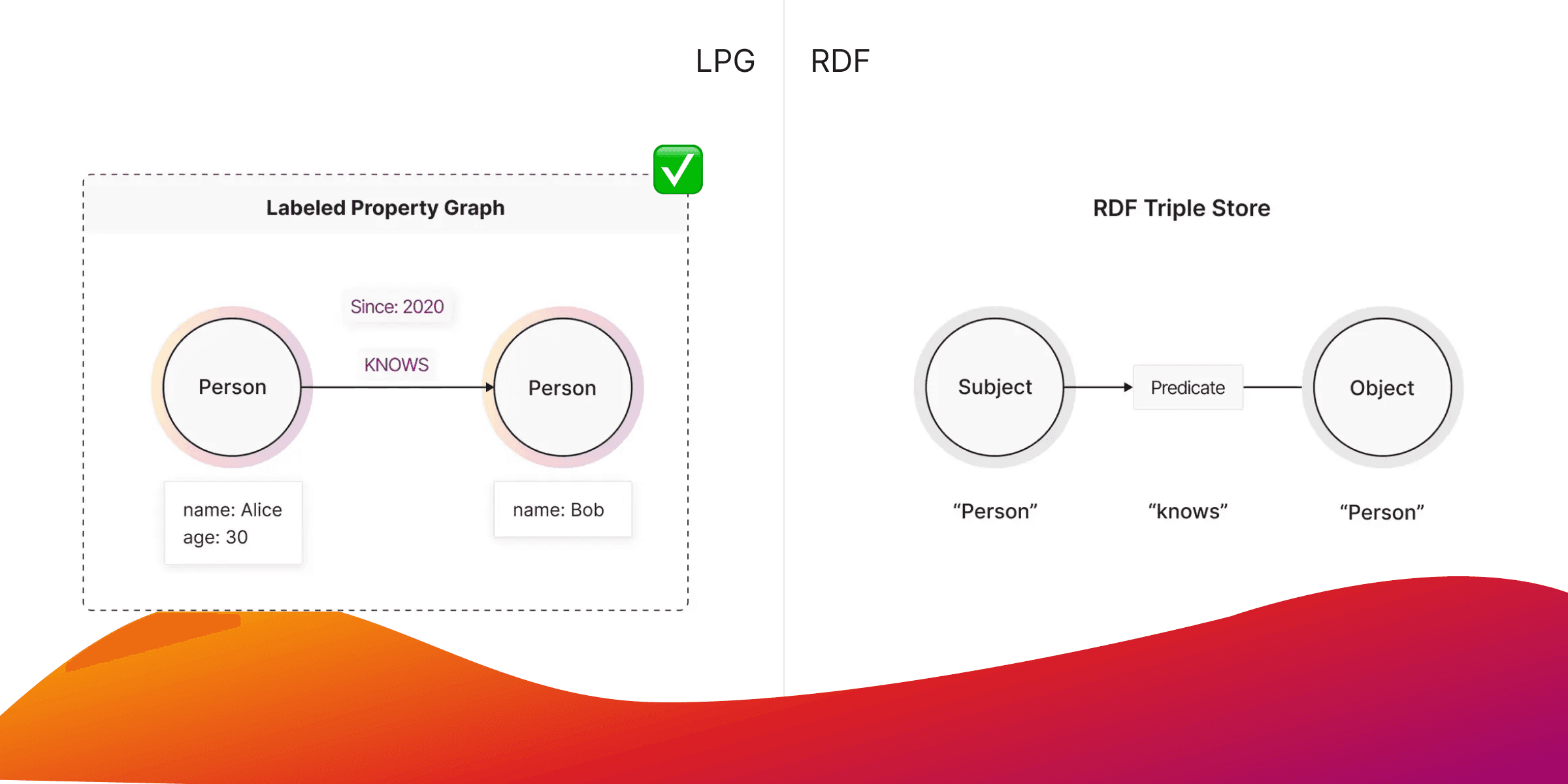 LPG

RDF

Labeled Property Graph

Since: 2020

KNOWS

Person

Person

name: Alice
age: 30

name: Bob

RDF Triple Store

Subject

Predicate

Object

“Person”

“knows”

“Person”